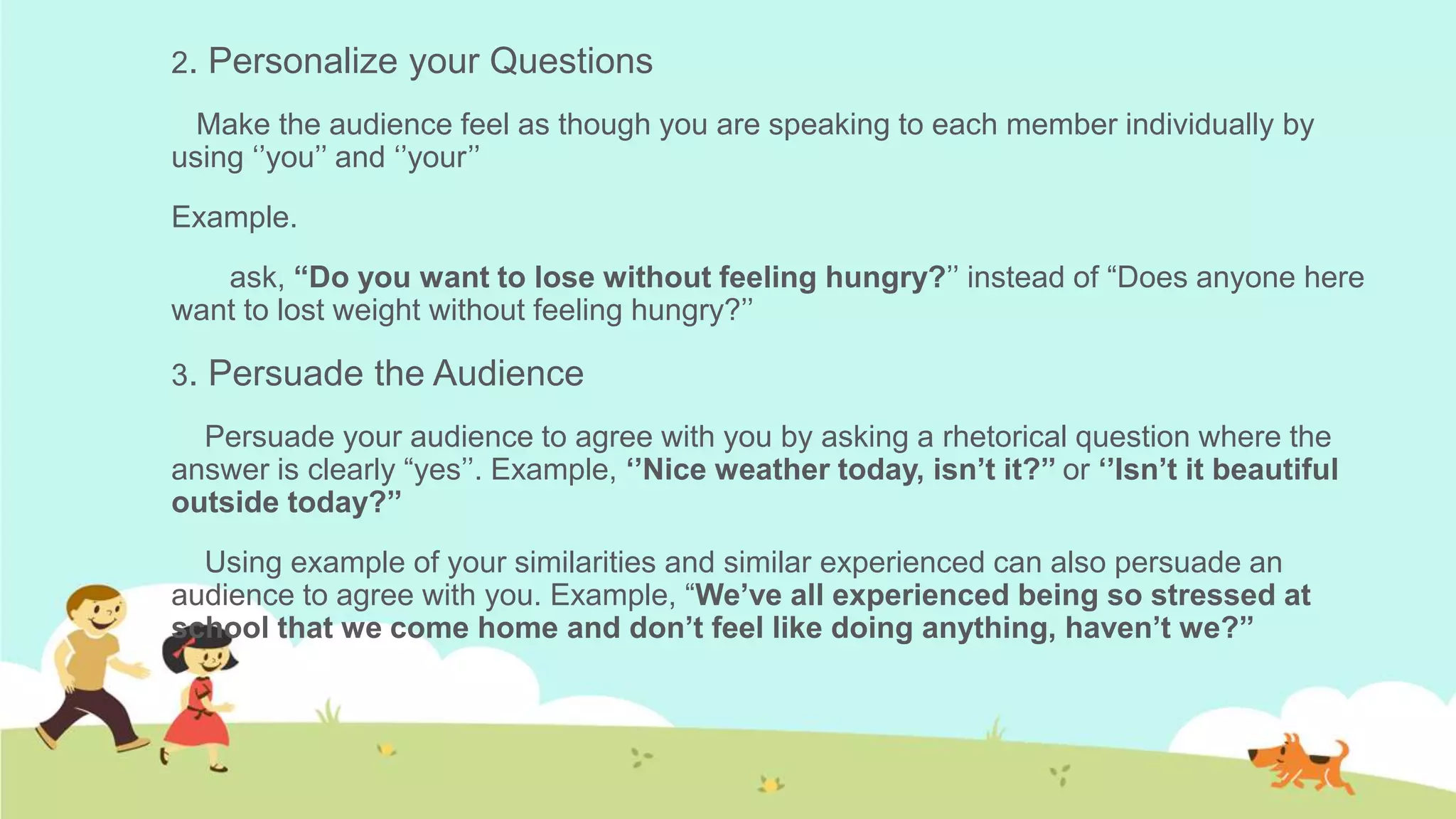 2. Personalize your Questions

Make the audience feel as though you are speaking to each member individually by using ‘’you’’ and ‘’your’’

Example.

ask, “Do you want to lose without feeling hungry?’’ instead of “Does anyone here want to lost weight without feeling hungry?’’

3. Persuade the Audience

Persuade your audience to agree with you by asking a rhetorical question where the answer is clearly “yes’’. Example, ‘’Nice weather today, isn’t it?” or ‘’Isn’t it beautiful outside today?”

Using example of your similarities and similar experienced can also persuade an audience to agree with you. Example, “We’ve all experienced being so stressed at school that we come home and don’t feel like doing anything, haven’t we?”